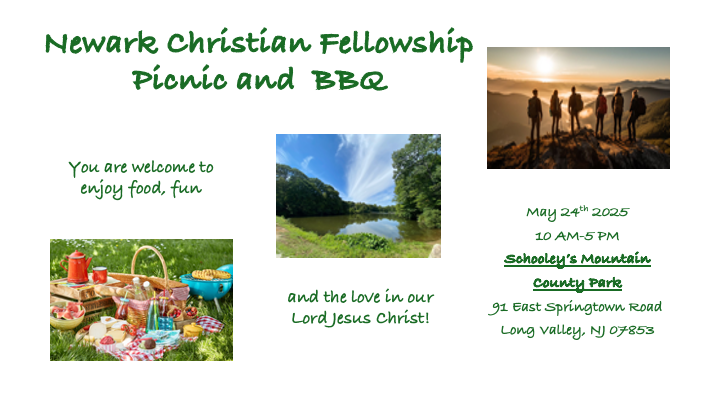 Newark Christian Fellowship
Picnic and BBQ

You are welcome to enjoy food, fun

and the love in our Lord Jesus Christ!

May 24$^{th}$ 2025
10 AM-5 PM
Schooley's Mountain County Park
91 East Springtown Road
Long Valley, NJ 07853